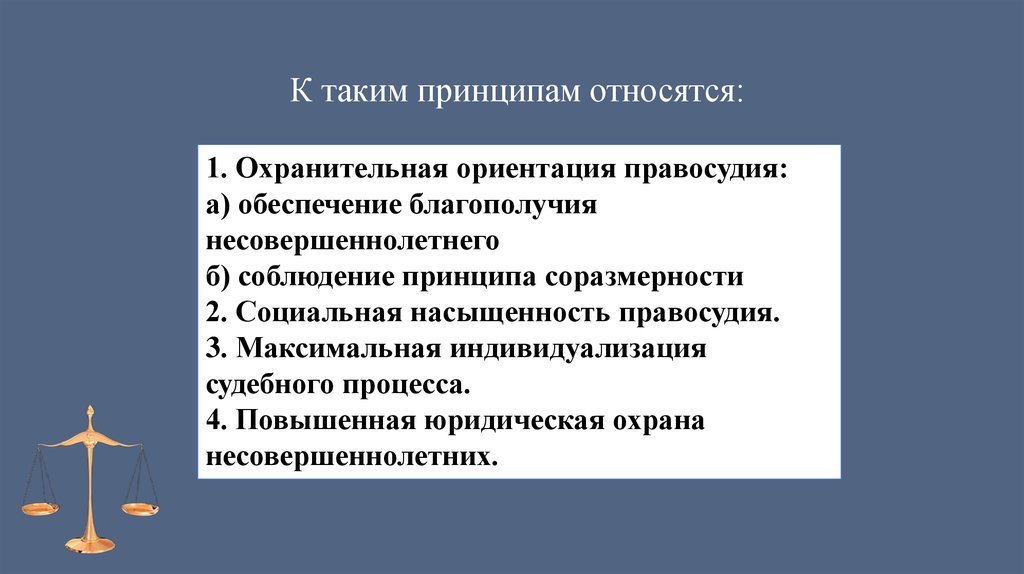 К таким принципам относятся:

1. Охранительная ориентация правосудия:
а) обеспечение благополучия несовершеннолетнего
б) соблюдение принципа соразмерности
2. Социальная насыщенность правосудия.
3. Максимальная индивидуализация судебного процесса.
4. Повышенная юридическая охрана несовершеннолетних.